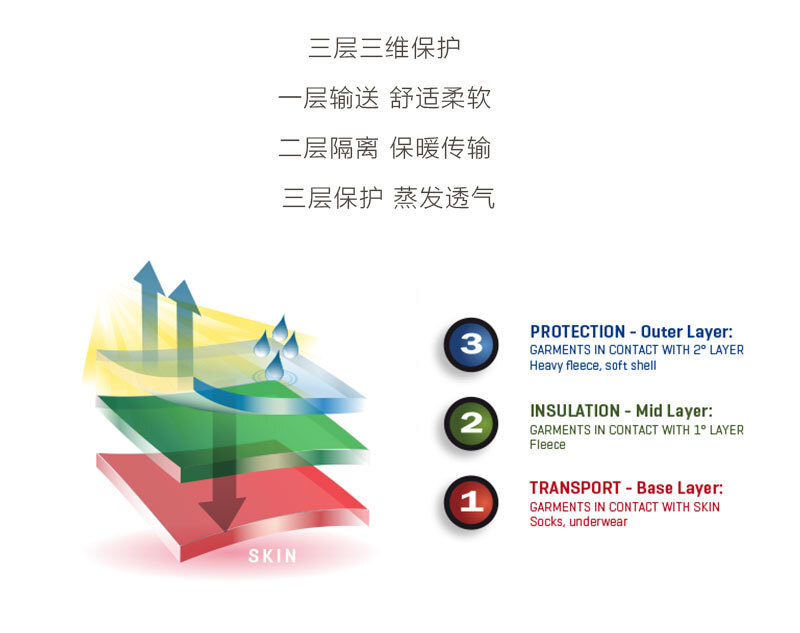 三层三维保护

一层输送 舒适柔软

二层隔离 保暖传输

三层保护 蒸发透气

SKIN

3
PROTECTION - Outer Layer:
GARMENTS IN CONTACT WITH 2° LAYER
Heavy fleece, soft shell

2
INSULATION - Mid Layer:
GARMENTS IN CONTACT WITH 1° LAYER
Fleece

1
TRANSPORT - Base Layer:
GARMENTS IN CONTACT WITH SKIN
Socks, underwear